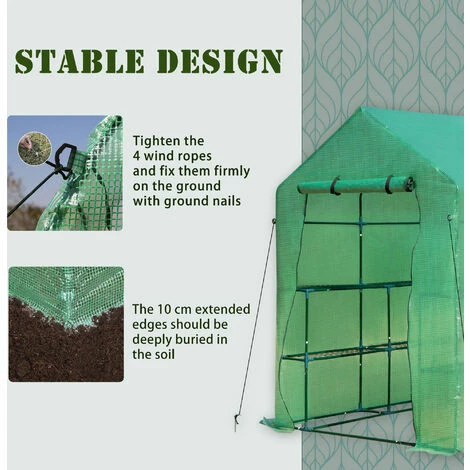 STABLE DESIGN

Tighten the 4 wind ropes and fix them firmly on the ground with ground nails

The 10 cm extended edges should be deeply buried in the soil